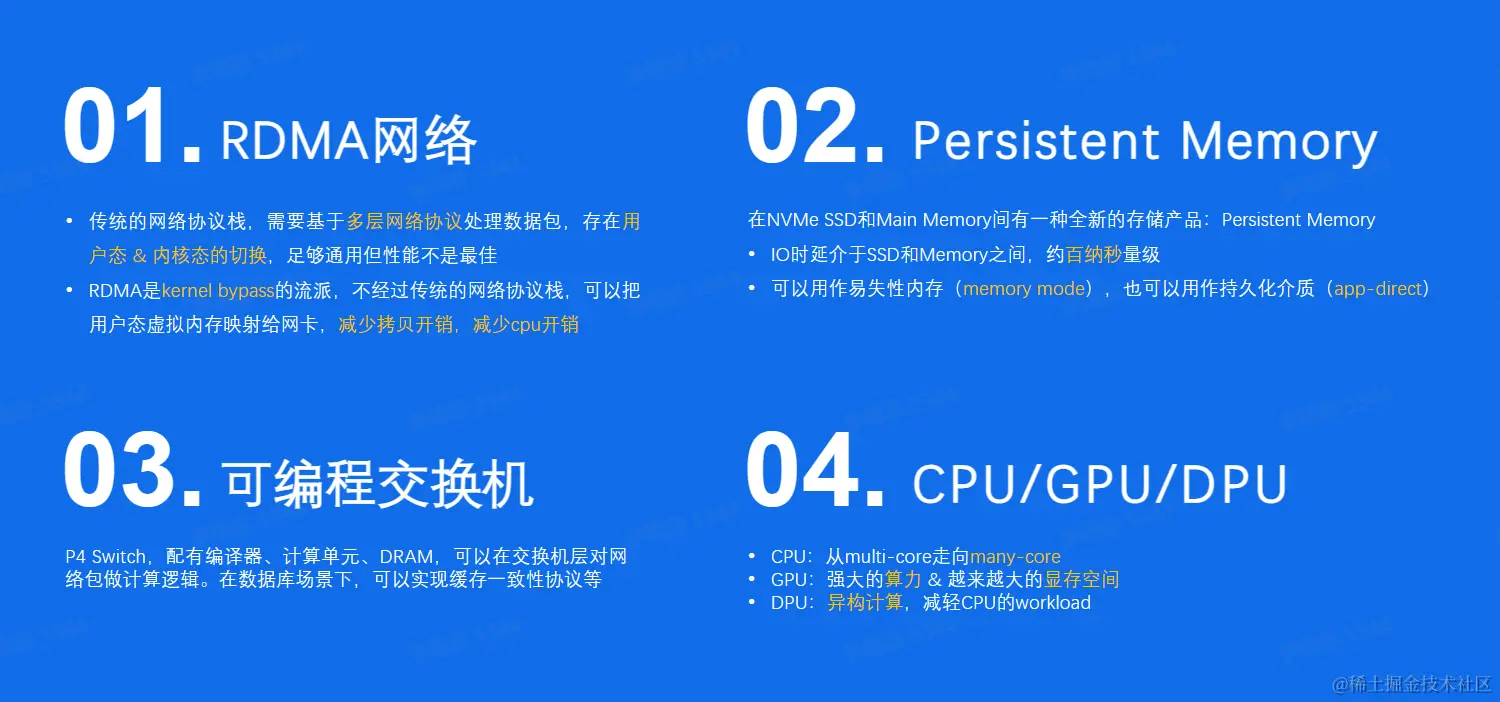 01. RDMA网络

• 传统的网络协议栈，需要基于多层网络协议处理数据包，存在用户态 & 内核态的切换，足够通用但性能不是最佳
• RDMA是kernel bypass的流派，不经过传统的网络协议栈，可以把用户态虚拟内存映射给网卡，减少拷贝开销，减少cpu开销

02. Persistent Memory

在NVMe SSD和Main Memory间有一种全新的存储产品：Persistent Memory
• IO时延介于SSD和Memory之间，约百纳秒量级
• 可以用作易失性内存（memory mode），也可以用作持久化介质（app-direct）

03. 可编程交换机

P4 Switch，配有编译器、计算单元、DRAM，可以在交换机层对网络包做计算逻辑。在数据库场景下，可以实现缓存一致性协议等

04. CPU/GPU/DPU

• CPU：从multi-core走向many-core
• GPU：强大的算力 & 越来越大的显存空间
• DPU：异构计算，减轻CPU的workload

@稀土掘金技术社区